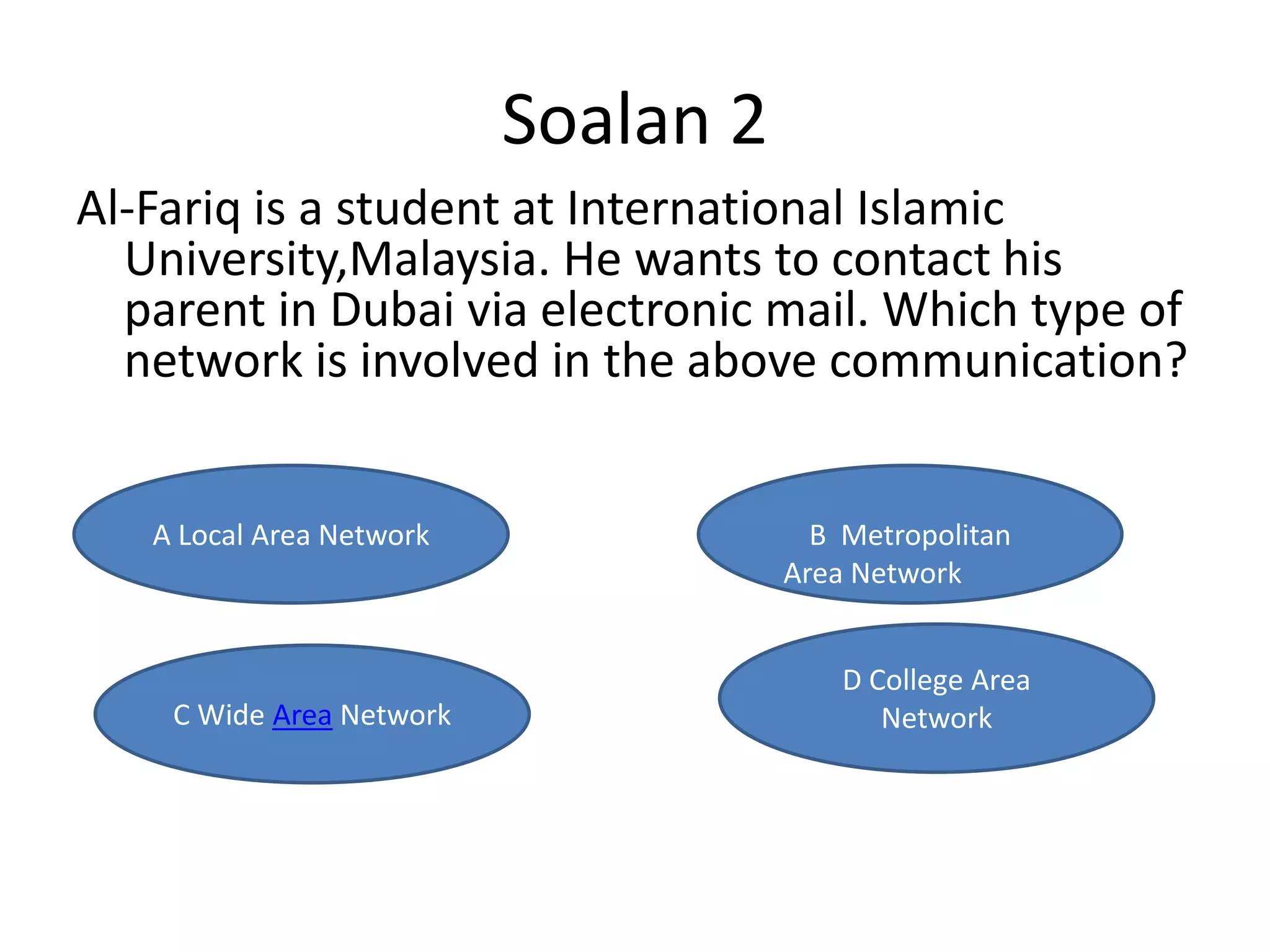 Soalan 2

Al-Fariq is a student at International Islamic University,Malaysia. He wants to contact his parent in Dubai via electronic mail. Which type of network is involved in the above communication?

A Local Area Network

B Metropolitan Area Network

C Wide Area Network

D College Area Network